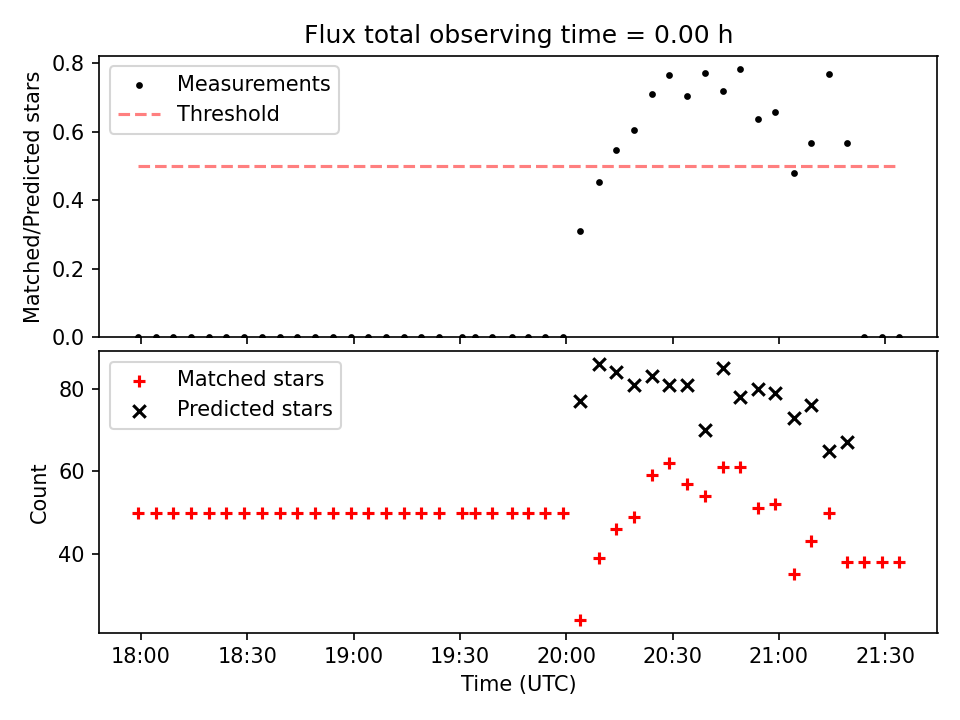 Flux total observing time = 0.00 h

Measurements
Threshold

Matched/Predicted stars

0.8
0.6
0.4
0.2
0.0

Matched stars
Predicted stars

Count

80
60
40

18:00
18:30
19:00
19:30
20:00
20:30
21:00
21:30

Time (UTC)